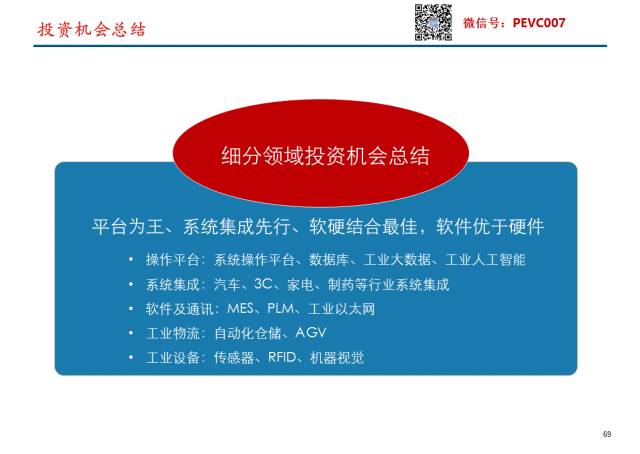 投资机会总结

微信号：PEVC007

细分领域投资机会总结

平台为王、系统集成先行、软硬结合最佳，软件优于硬件

• 操作平台：系统操作平台、数据库、工业大数据、工业人工智能
• 系统集成：汽车、3C、家电、制药等行业系统集成
• 软件及通讯：MES、PLM、工业以太网
• 工业物流：自动化仓储、AGV
• 工业设备：传感器、RFID、机器视觉

69